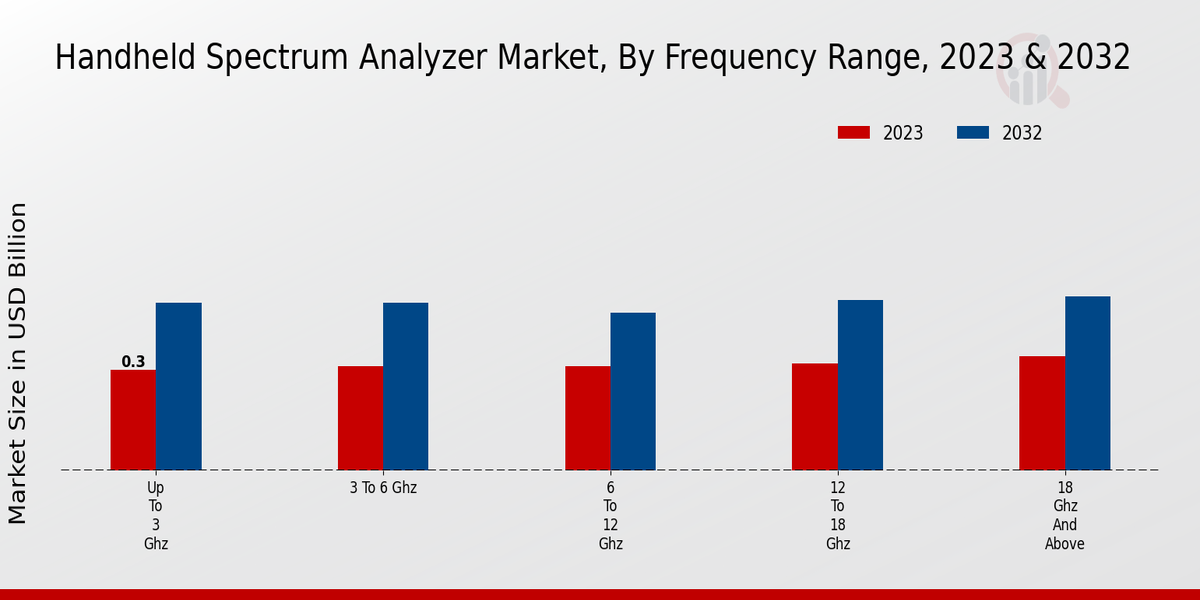 Handheld Spectrum Analyzer Market, By Frequency Range, 2023 & 2032

2023 2032

Market Size in USD Billion

0.3

Up To 3 Ghz

3 To 6 Ghz

6 To 12 Ghz

12 To 18 Ghz

18 Ghz And Above